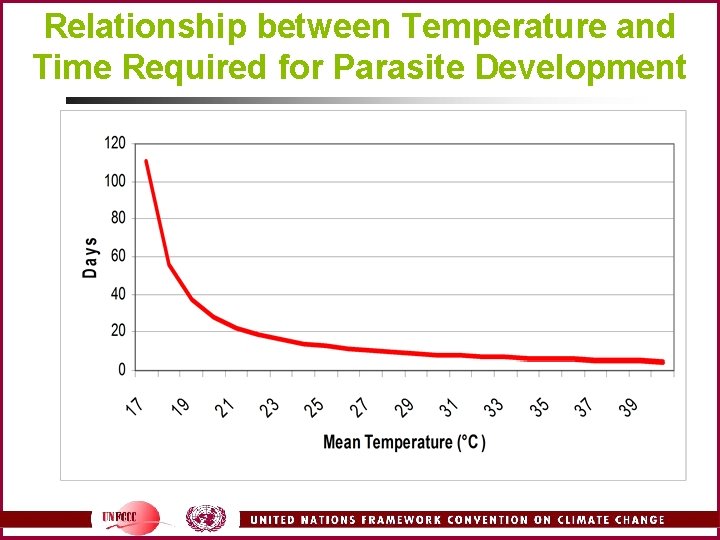 Relationship between Temperature and Time Required for Parasite Development

120
100
80
60
40
20
0

Days

17
19
21
23
25
27
29
31
33
35
37
39

Mean Temperature (°C )

UNFCCC

UNITED NATIONS FRAMEWORK CONVENTION ON CLIMATE CHANGE